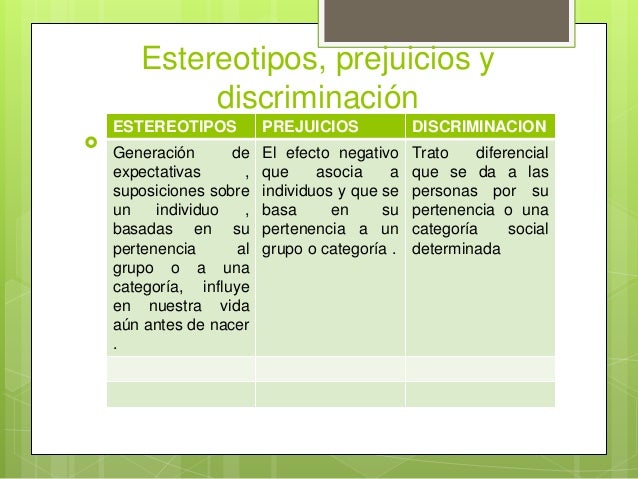 Estereotipos, prejuicios y discriminación

| ESTEREOTIPOS | PREJUICIOS | DISCRIMINACION |
|---|---|---|
| Generación de expectativas , suposiciones sobre un individuo , basadas en su pertenencia al grupo o a una categoría, influye en nuestra vida aún antes de nacer . | El efecto negativo que asocia a individuos y que se basa en su pertenencia a un grupo o categoría . | Trato diferencial que se da a las personas por su pertenencia o una categoría social determinada |
| | | |
| | | |